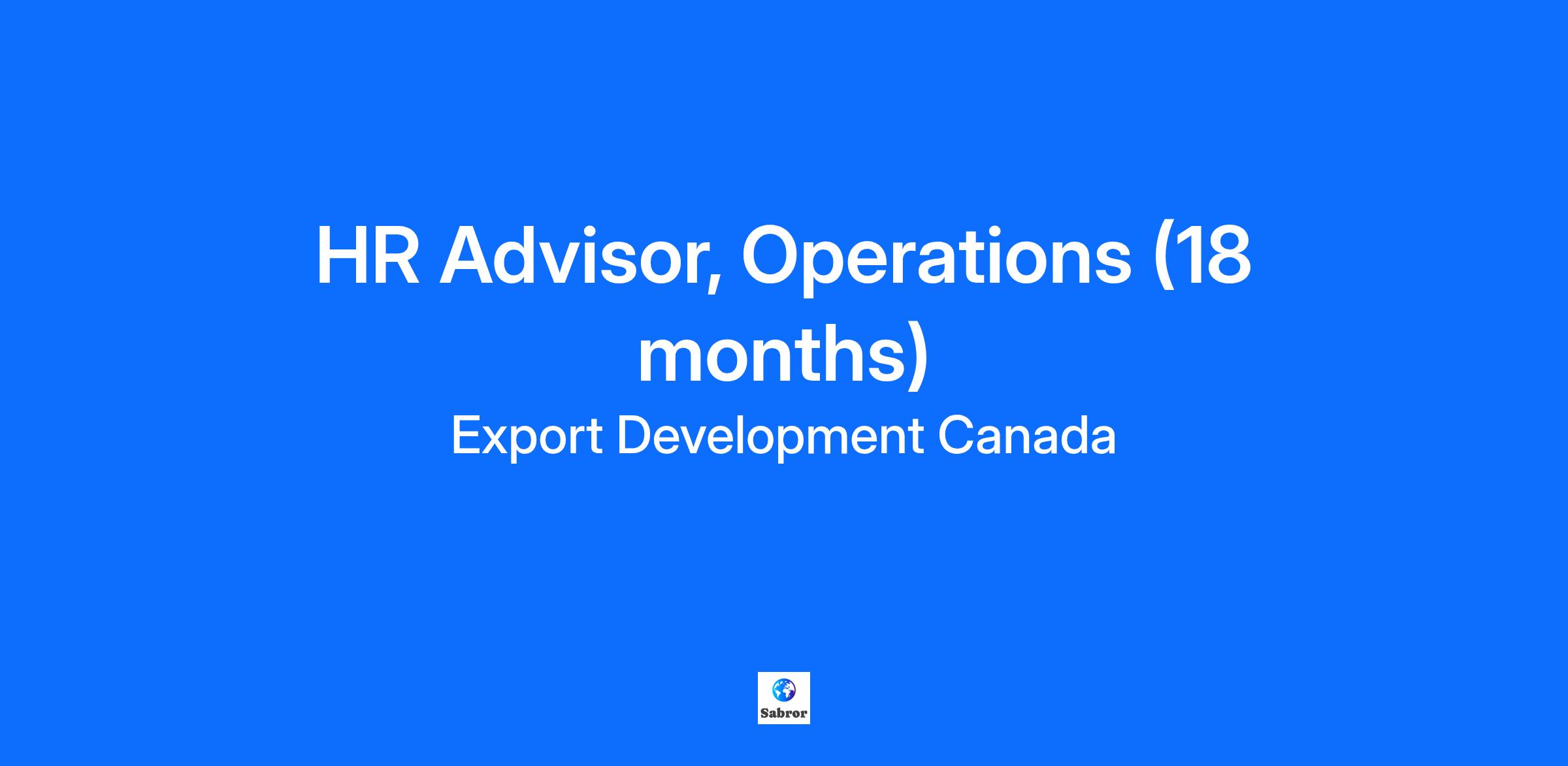 HR Advisor, Operations (18 months)

Export Development Canada

Sabror